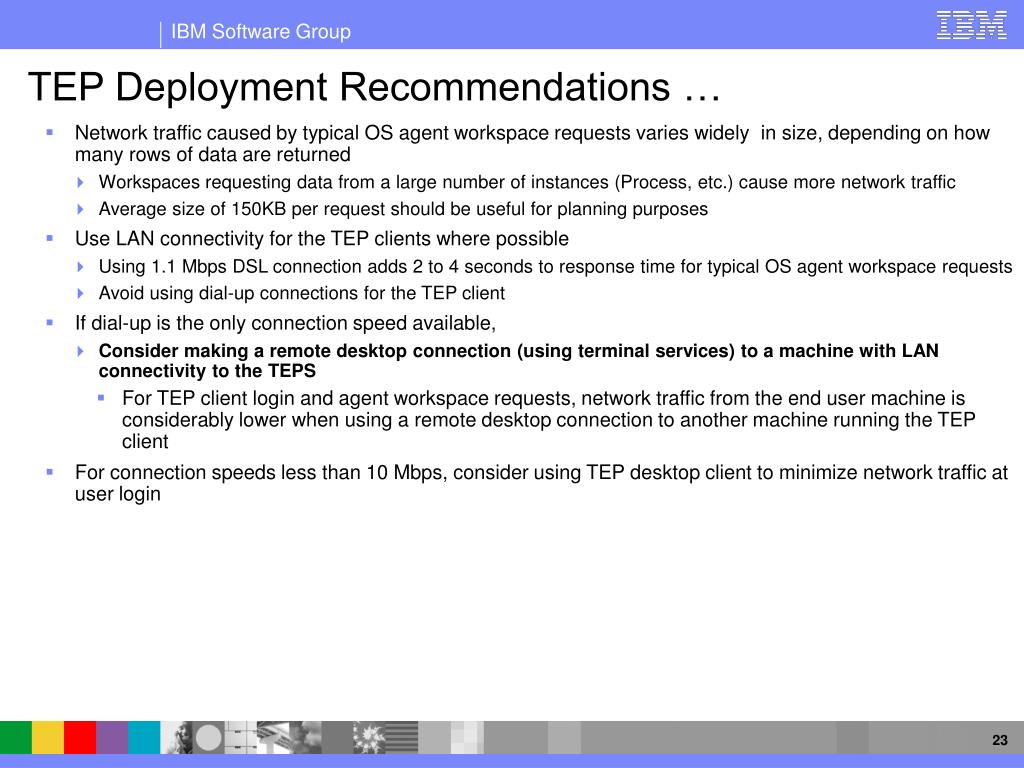 IBM Software Group

IBM

TEP Deployment Recommendations …

Network traffic caused by typical OS agent workspace requests varies widely in size, depending on how many rows of data are returned

Workspaces requesting data from a large number of instances (Process, etc.) cause more network traffic

Average size of 150KB per request should be useful for planning purposes

Use LAN connectivity for the TEP clients where possible

Using 1.1 Mbps DSL connection adds 2 to 4 seconds to response time for typical OS agent workspace requests

Avoid using dial-up connections for the TEP client

If dial-up is the only connection speed available,

Consider making a remote desktop connection (using terminal services) to a machine with LAN connectivity to the TEPS

For TEP client login and agent workspace requests, network traffic from the end user machine is considerably lower when using a remote desktop connection to another machine running the TEP client

For connection speeds less than 10 Mbps, consider using TEP desktop client to minimize network traffic at user login

23